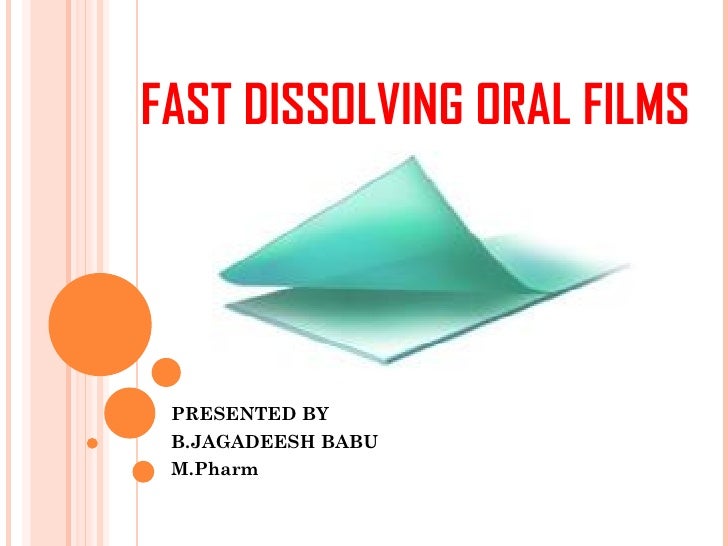 FAST DISSOLVING ORAL FILMS

PRESENTED BY
B.JAGADEESH BABU
M.Pharm